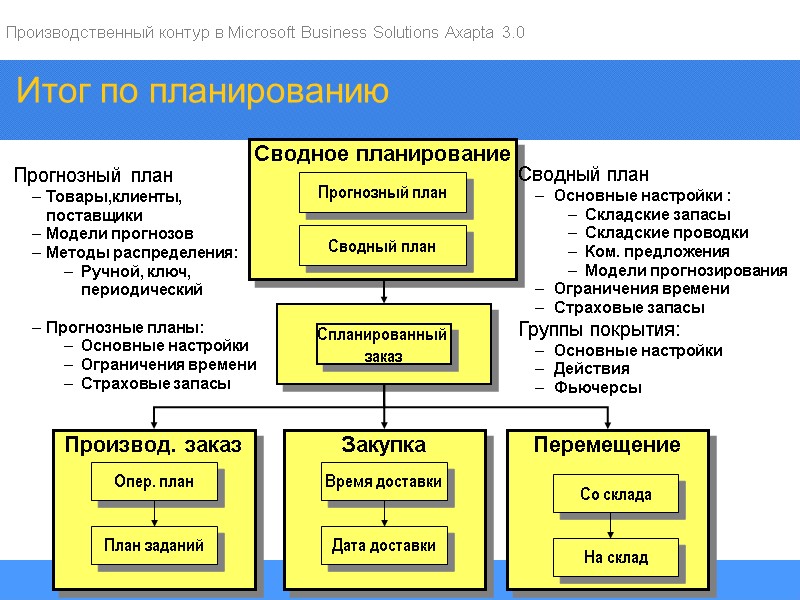 Производственный контур в Microsoft Business Solutions Axapta 3.0

Итог по планированию

Прогнозный план
– Товары,клиенты, поставщики
– Модели прогнозов
– Методы распределения:
 – Ручной, ключ, периодический

– Прогнозные планы:
 – Основные настройки
 – Ограничения времени
 – Страховые запасы

Сводное планирование

Прогнозный план

Сводный план

Спланированный заказ

Сводный план
– Основные настройки :
 – Складские запасы
 – Складские проводки
 – Ком. предложения
 – Модели прогнозирования
– Ограничения времени
– Страховые запасы

Группы покрытия:
– Основные настройки
– Действия
– Фьючерсы

Производ. заказ

Опер. план

План заданий

Закупка

Время доставки

Дата доставки

Перемещение

Со склада

На склад